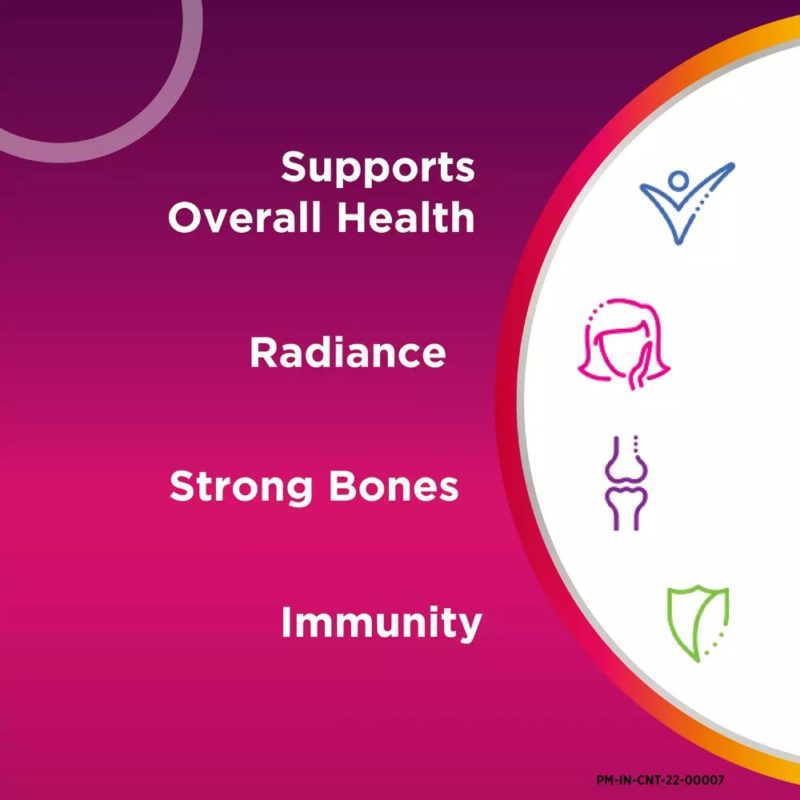 Supports Overall Health

Radiance

Strong Bones

Immunity

PM-IN-CNT-22-00007